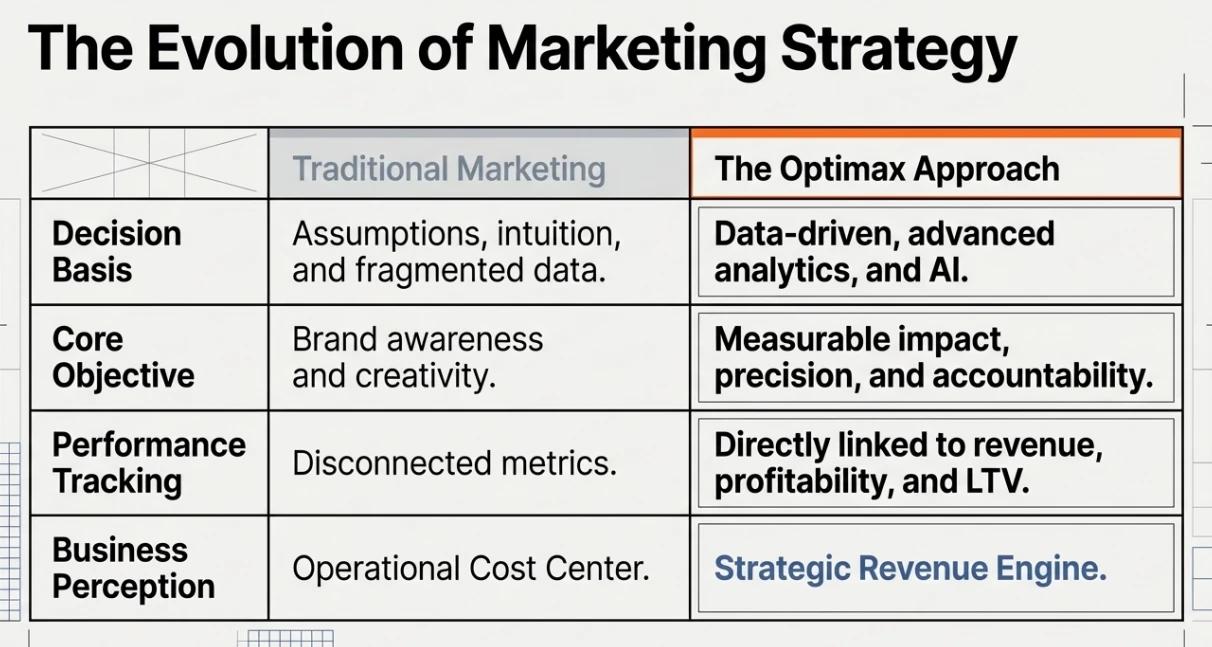 The Evolution of Marketing Strategy

| | Traditional Marketing | The Optimax Approach |
|---|---|---|
| Decision Basis | Assumptions, intuition, and fragmented data. | Data-driven, advanced analytics, and AI. |
| Core Objective | Brand awareness and creativity. | Measurable impact, precision, and accountability. |
| Performance Tracking | Disconnected metrics. | Directly linked to revenue, profitability, and LTV. |
| Business Perception | Operational Cost Center. | Strategic Revenue Engine. |